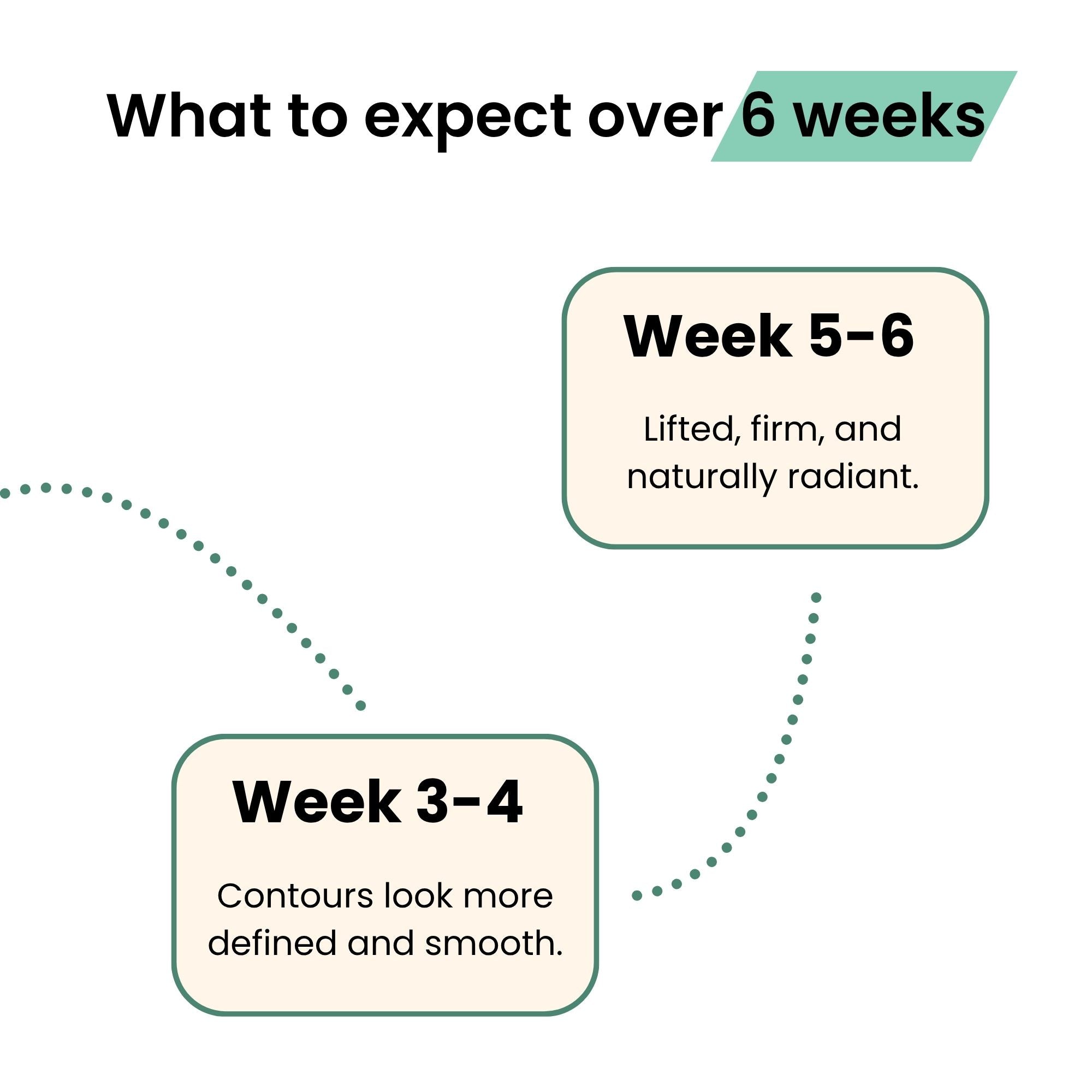 What to expect over 6 weeks

Week 5-6

Lifted, firm, and naturally radiant.

Week 3-4

Contours look more defined and smooth.